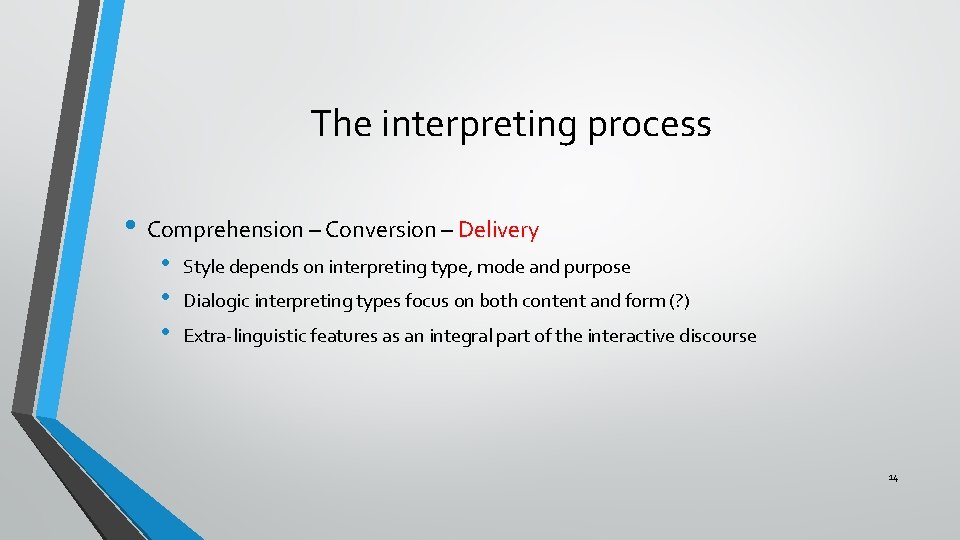 The interpreting process

• Comprehension – Conversion – Delivery
  • Style depends on interpreting type, mode and purpose
  • Dialogic interpreting types focus on both content and form (?)
  • Extra-linguistic features as an integral part of the interactive discourse

14